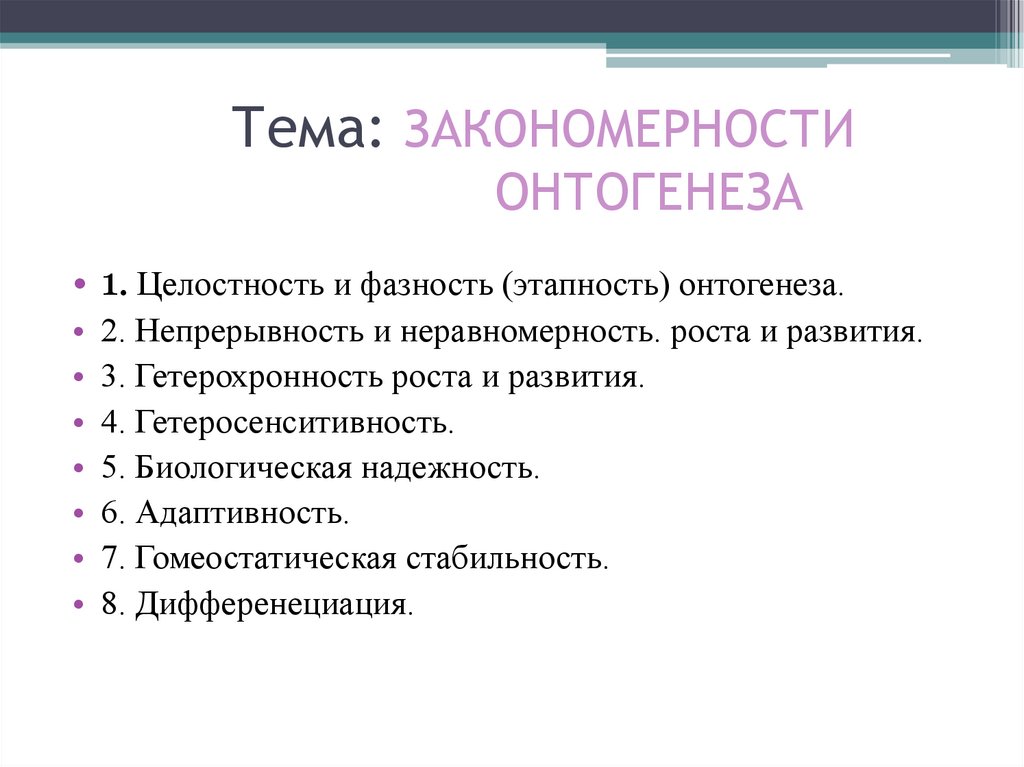 Тема: ЗАКОНОМЕРНОСТИ ОНТОГЕНЕЗА

• 1. Целостность и фазность (этапность) онтогенеза.
• 2. Непрерывность и неравномерность. роста и развития.
• 3. Гетерохронность роста и развития.
• 4. Гетеросенситивность.
• 5. Биологическая надежность.
• 6. Адаптивность.
• 7. Гомеостатическая стабильность.
• 8. Дифференециация.